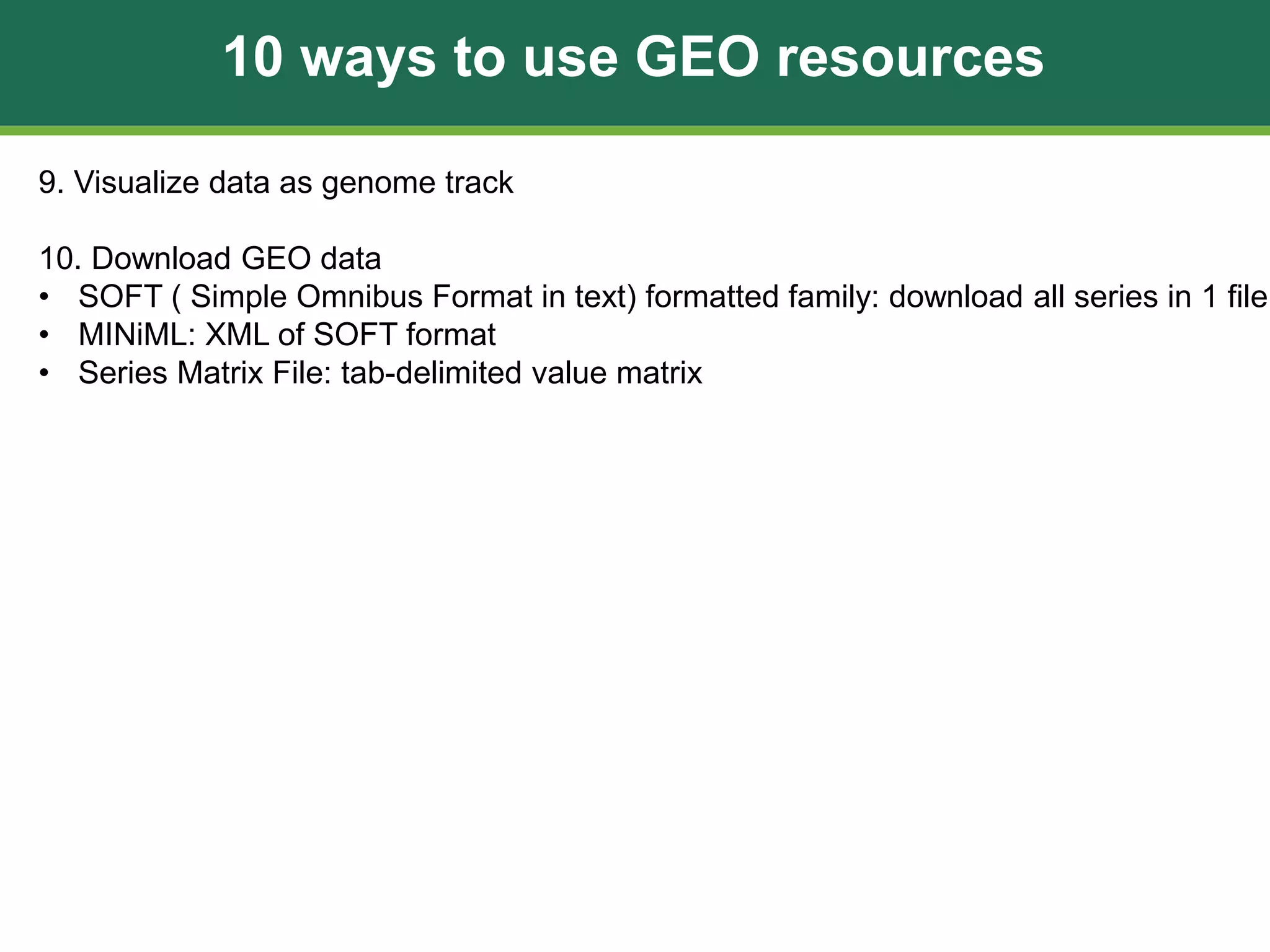 10 ways to use GEO resources

9. Visualize data as genome track

10. Download GEO data
• SOFT ( Simple Omnibus Format in text) formatted family: download all series in 1 file
• MINiML: XML of SOFT format
• Series Matrix File: tab-delimited value matrix